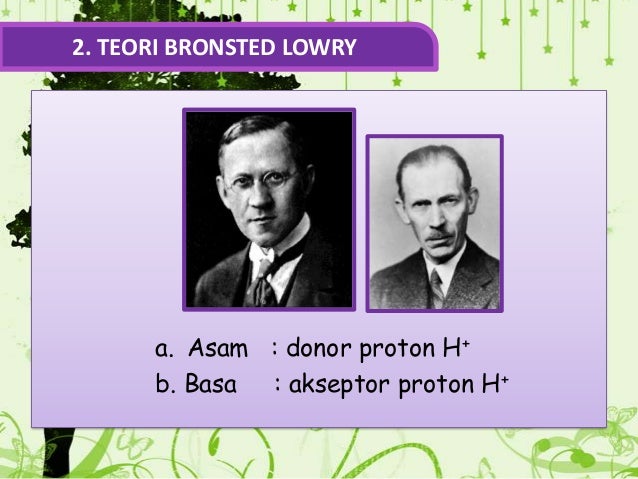 2. TEORI BRONSTED LOWRY

a. Asam : donor proton $H^+$
b. Basa : akseptor proton $H^+$